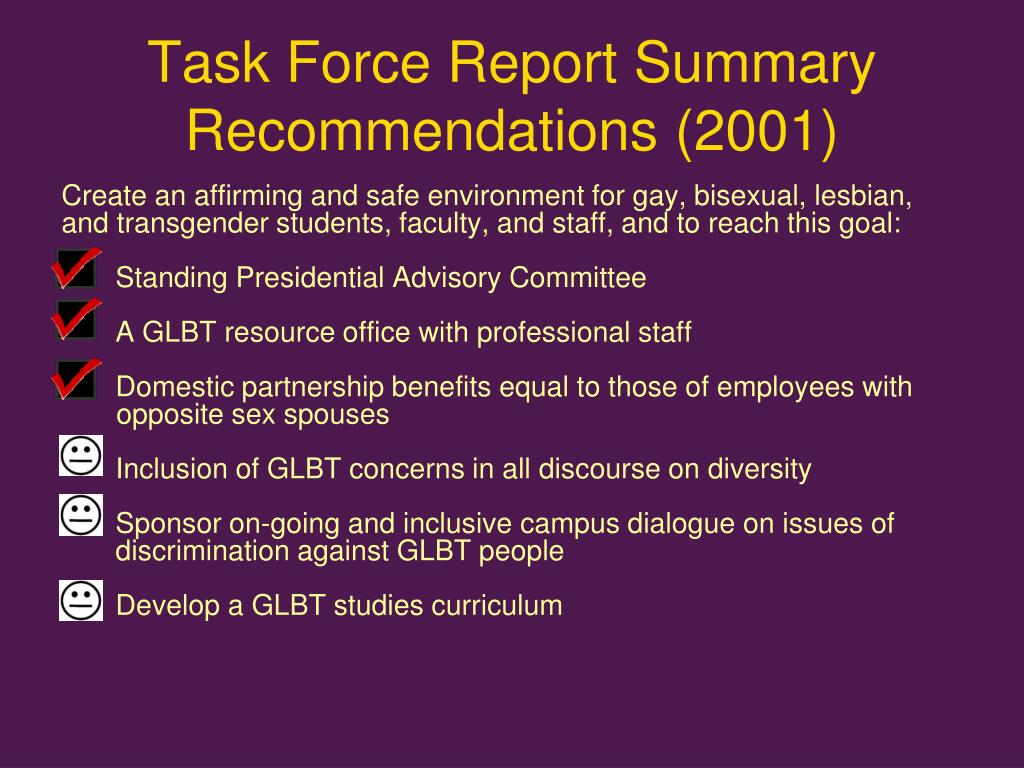 Task Force Report Summary Recommendations (2001)

Create an affirming and safe environment for gay, bisexual, lesbian, and transgender students, faculty, and staff, and to reach this goal:

Standing Presidential Advisory Committee

A GLBT resource office with professional staff

Domestic partnership benefits equal to those of employees with opposite sex spouses

Inclusion of GLBT concerns in all discourse on diversity

Sponsor on-going and inclusive campus dialogue on issues of discrimination against GLBT people

Develop a GLBT studies curriculum